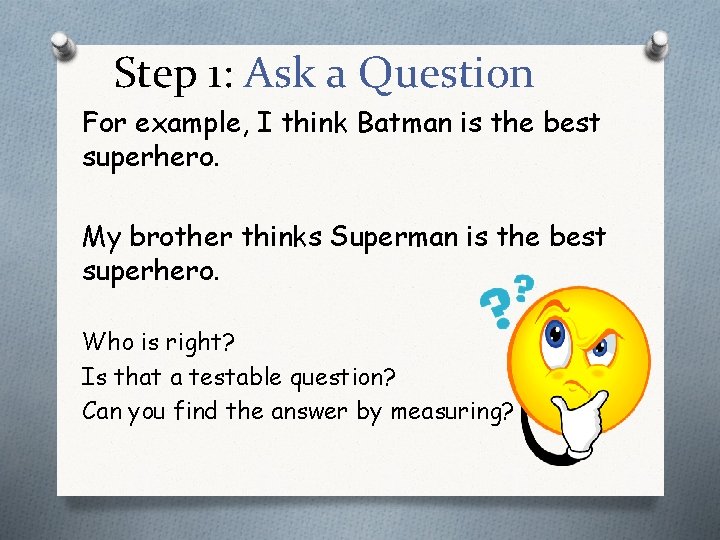 Step 1: Ask a Question

For example, I think Batman is the best superhero.

My brother thinks Superman is the best superhero.

Who is right?
Is that a testable question?
Can you find the answer by measuring?

??